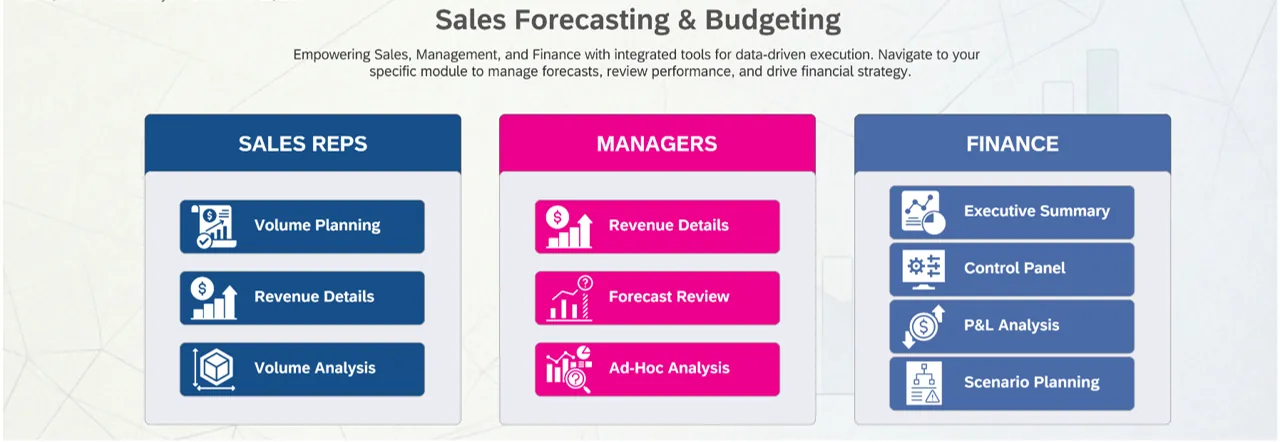 Sales Forecasting & Budgeting

Empowering Sales, Management, and Finance with integrated tools for data-driven execution. Navigate to your specific module to manage forecasts, review performance, and drive financial strategy.

SALES REPS

Volume Planning

Revenue Details

Volume Analysis

MANAGERS

Revenue Details

Forecast Review

Ad-Hoc Analysis

FINANCE

Executive Summary

Control Panel

P&L Analysis

Scenario Planning